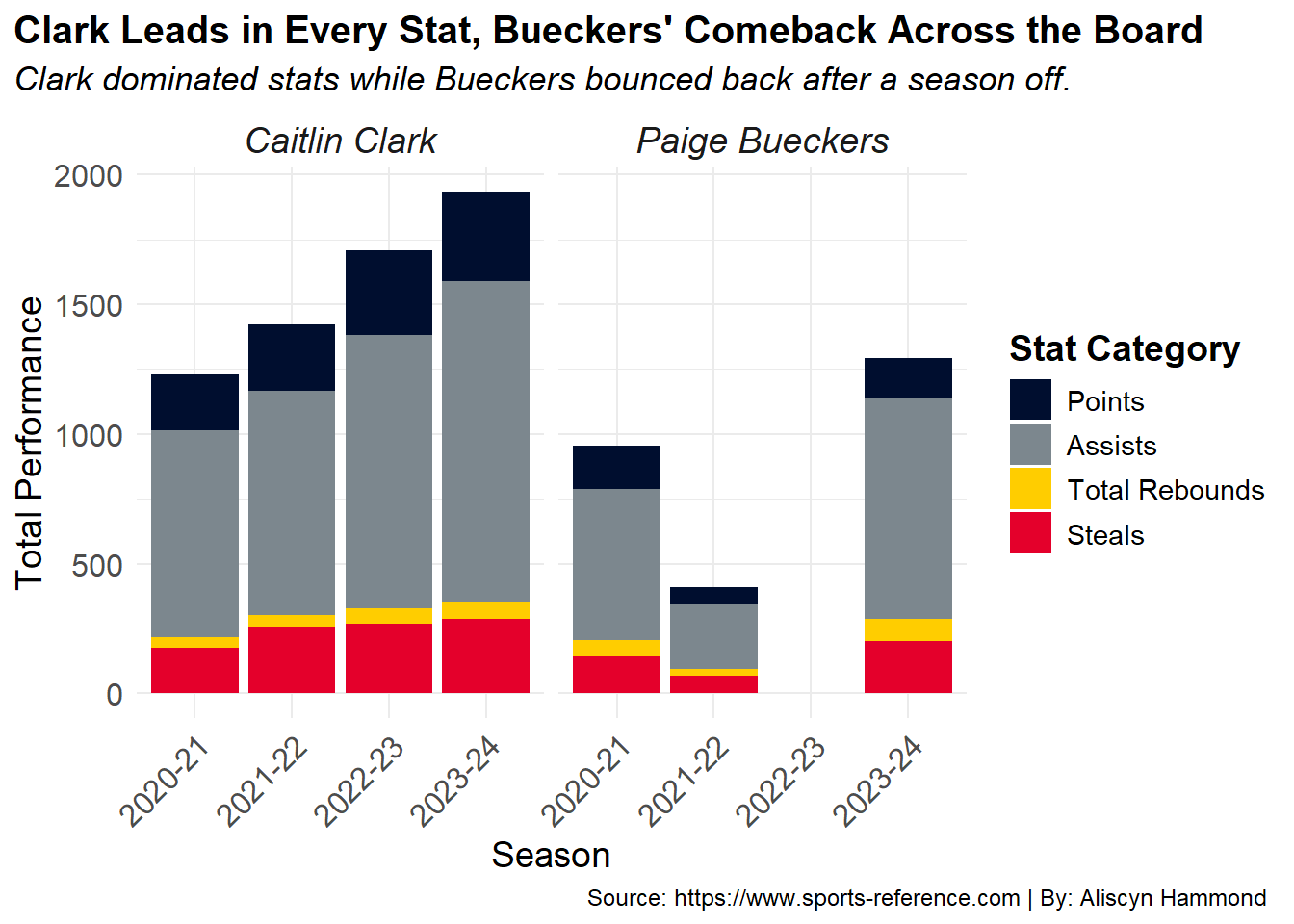 Clark Leads in Every Stat, Bueckers' Comeback Across the Board
Clark dominated stats while Bueckers bounced back after a season off.

Caitlin Clark
Paige Bueckers

Total Performance
2000
1500
1000
500
0

2020-21
2021-22
2022-23
2023-24
2020-21
2021-22
2022-23
2023-24

Season

Stat Category
Points
Assists
Total Rebounds
Steals

Source: https://www.sports-reference.com | By: Aliscyn Hammond